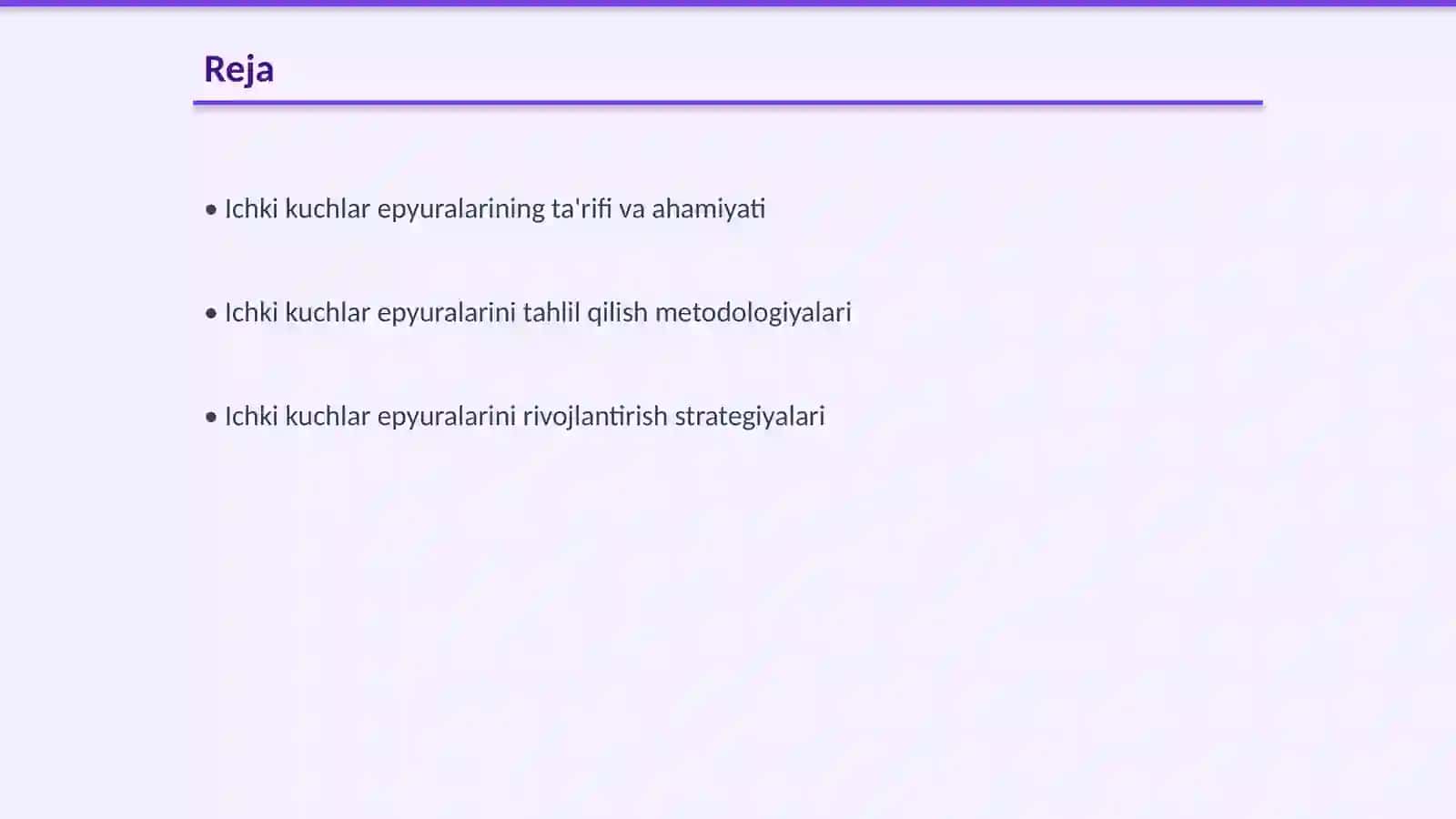 Reja

• Ichki kuchlar epyuralarining ta'rifi va ahamiyati

• Ichki kuchlar epyuralarini tahlil qilish metodologiyalari

• Ichki kuchlar epyuralarini rivojlantirish strategiyalari